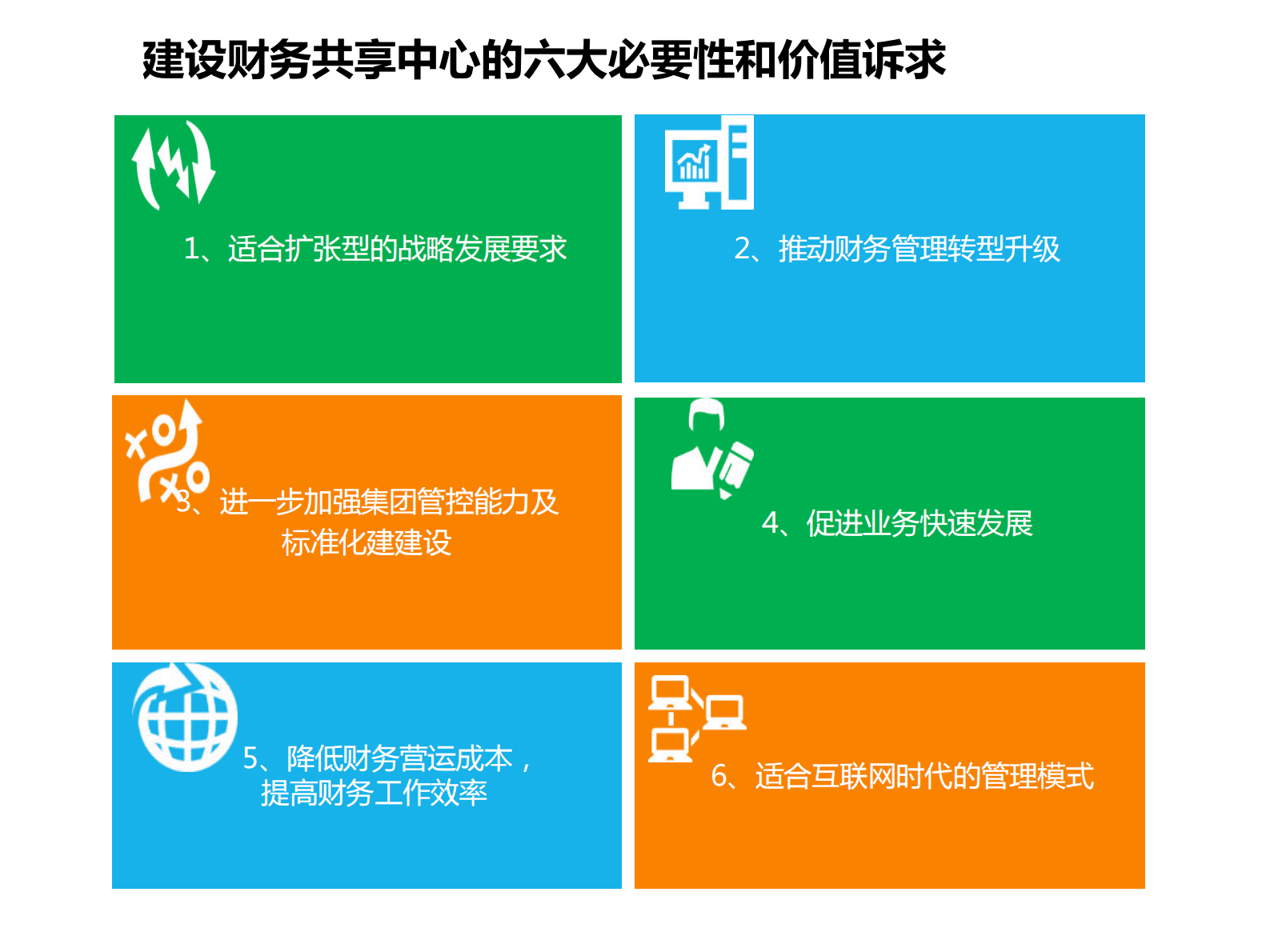 建设财务共享中心的六大必要性和价值诉求

1、适合扩张型的战略发展要求

2、推动财务管理转型升级

3、进一步加强集团管控能力及标准化建建设

4、促进业务快速发展

5、降低财务营运成本，提高财务工作效率

6、适合互联网时代的管理模式